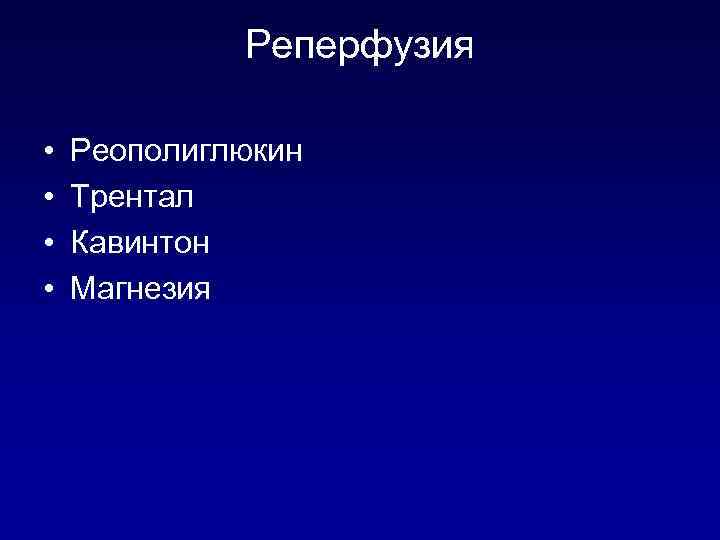 Реперфузия

• Реополиглюкин
• Трентал
• Кавинтон
• Магнезия